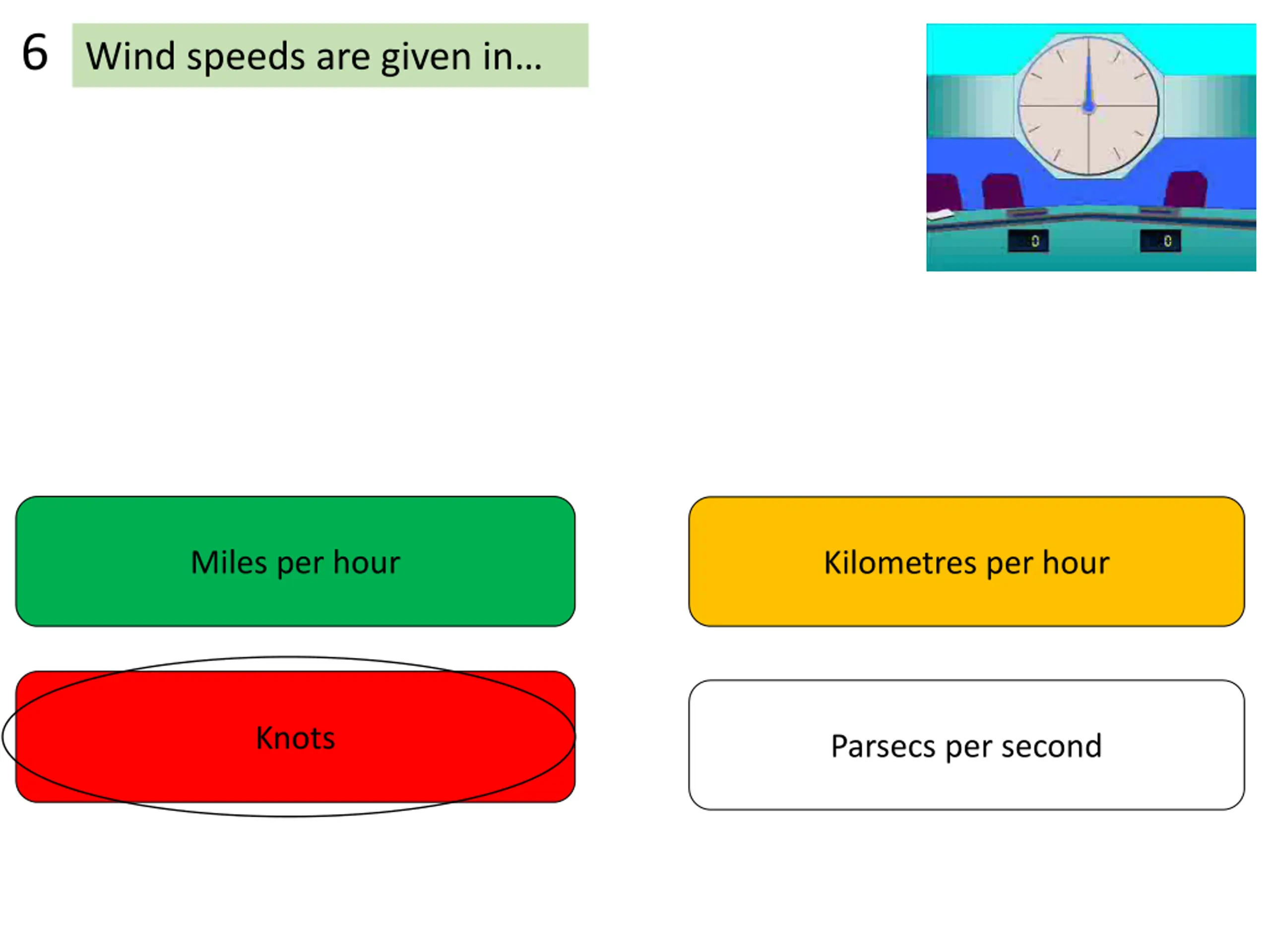 6 Wind speeds are given in…

0

0

Miles per hour

Kilometres per hour

Knots

Parsecs per second